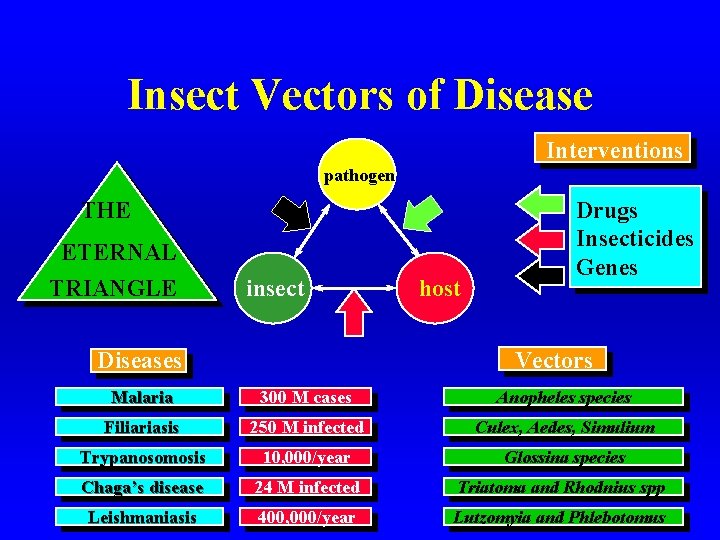 Insect Vectors of Disease

THE ETERNAL TRIANGLE

pathogen

insect

host

Interventions

Drugs
Insecticides
Genes

Diseases

Vectors

| Malaria | 300 M cases | Anopheles species |
|---|---|---|
| Filiariasis | 250 M infected | Culex, Aedes, Simulium |
| Trypanosomosis | 10,000/year | Glossina species |
| Chaga's disease | 24 M infected | Triatoma and Rhodnius spp |
| Leishmaniasis | 400,000/year | Lutzomyia and Phlebotomus |